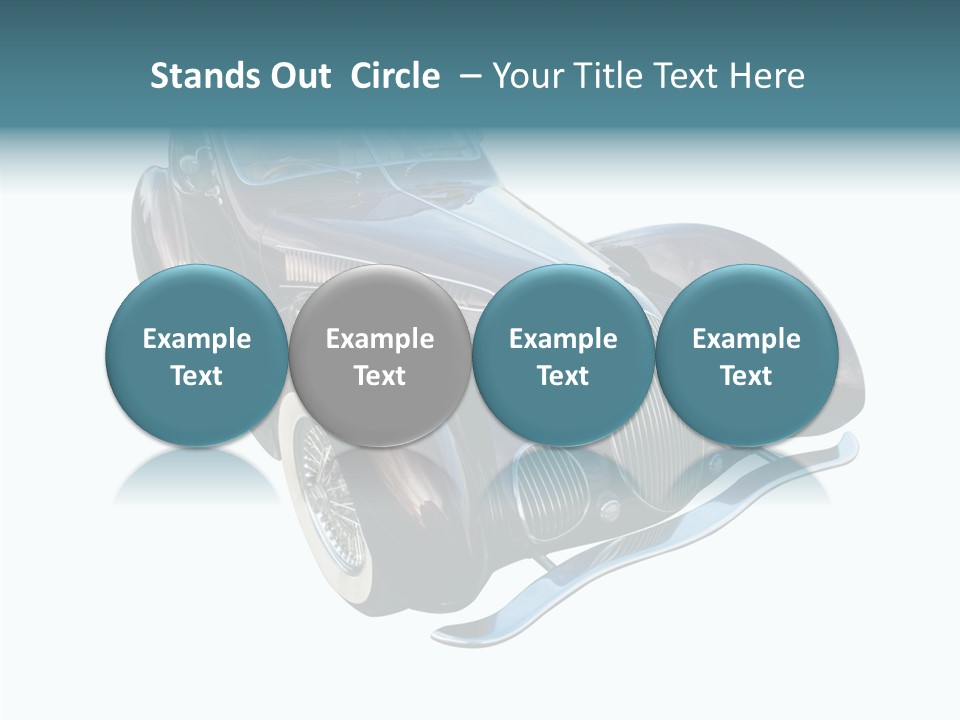 Stands Out Circle – Your Title Text Here

Example Text

Example Text

Example Text

Example Text